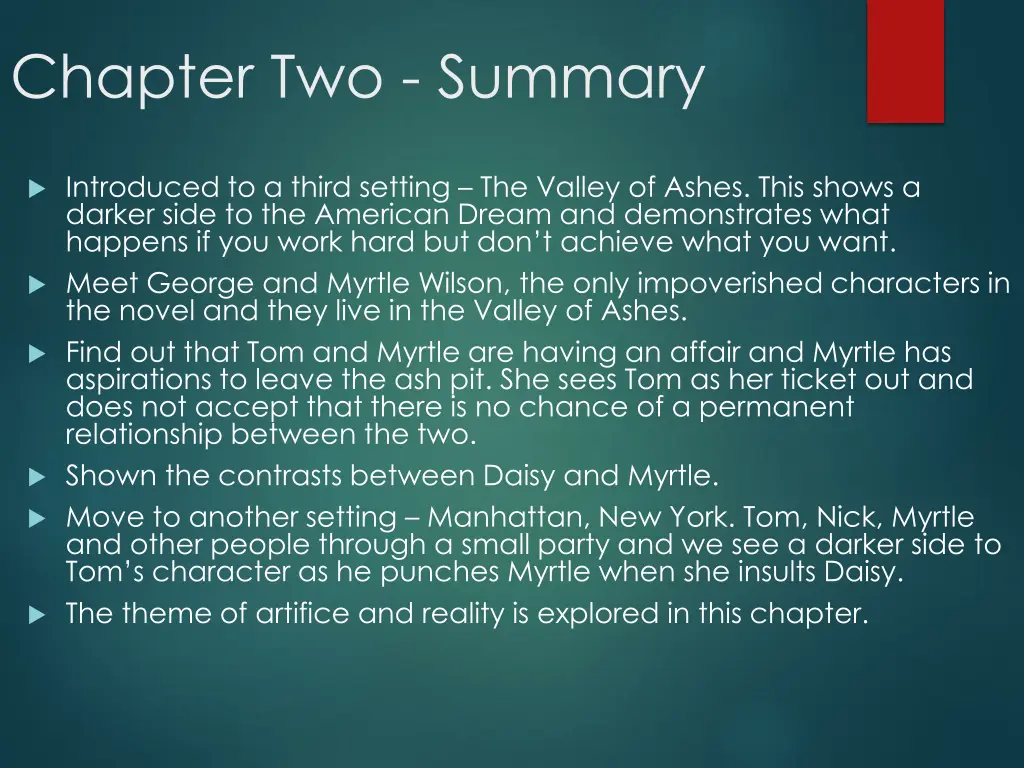 Chapter Two - Summary

Introduced to a third setting – The Valley of Ashes. This shows a darker side to the American Dream and demonstrates what happens if you work hard but don't achieve what you want.

Meet George and Myrtle Wilson, the only impoverished characters in the novel and they live in the Valley of Ashes.

Find out that Tom and Myrtle are having an affair and Myrtle has aspirations to leave the ash pit. She sees Tom as her ticket out and does not accept that there is no chance of a permanent relationship between the two.

Shown the contrasts between Daisy and Myrtle.

Move to another setting – Manhattan, New York. Tom, Nick, Myrtle and other people through a small party and we see a darker side to Tom's character as he punches Myrtle when she insults Daisy.

The theme of artifice and reality is explored in this chapter.